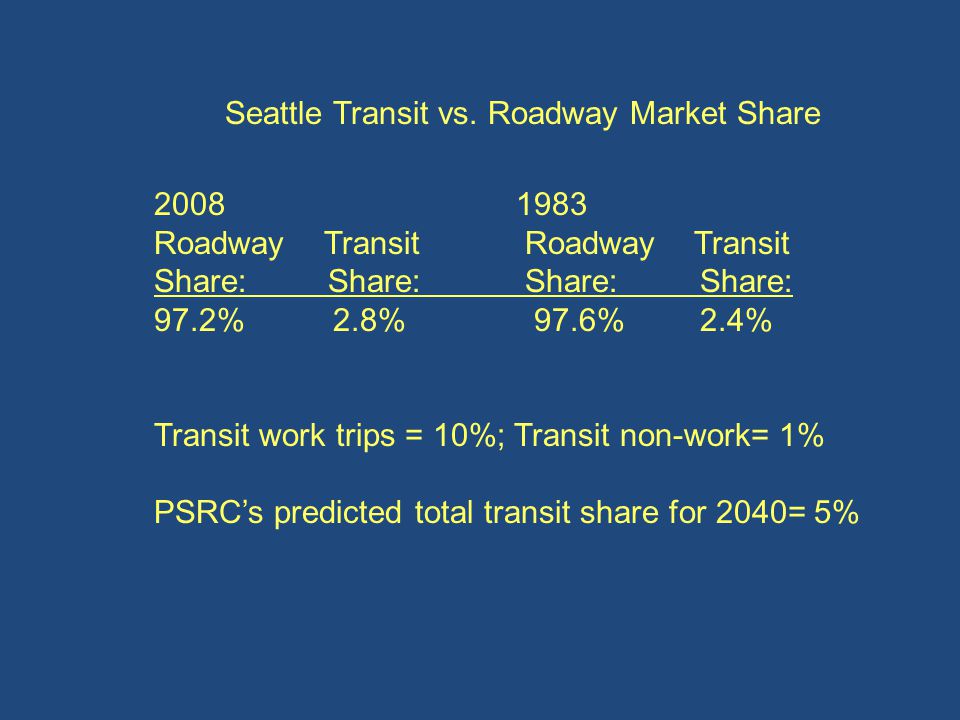 Seattle Transit vs. Roadway Market Share

| 2008 | | 1983 | |
|---|---|---|---|
| Roadway Share: | Transit Share: | Roadway Share: | Transit Share: |
| 97.2% | 2.8% | 97.6% | 2.4% |

Transit work trips = 10%; Transit non-work= 1%

PSRC’s predicted total transit share for 2040= 5%